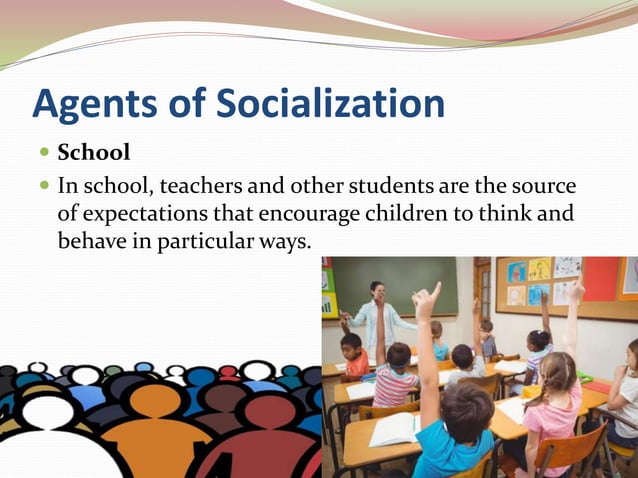 Agents of Socialization

School

In school, teachers and other students are the source of expectations that encourage children to think and behave in particular ways.